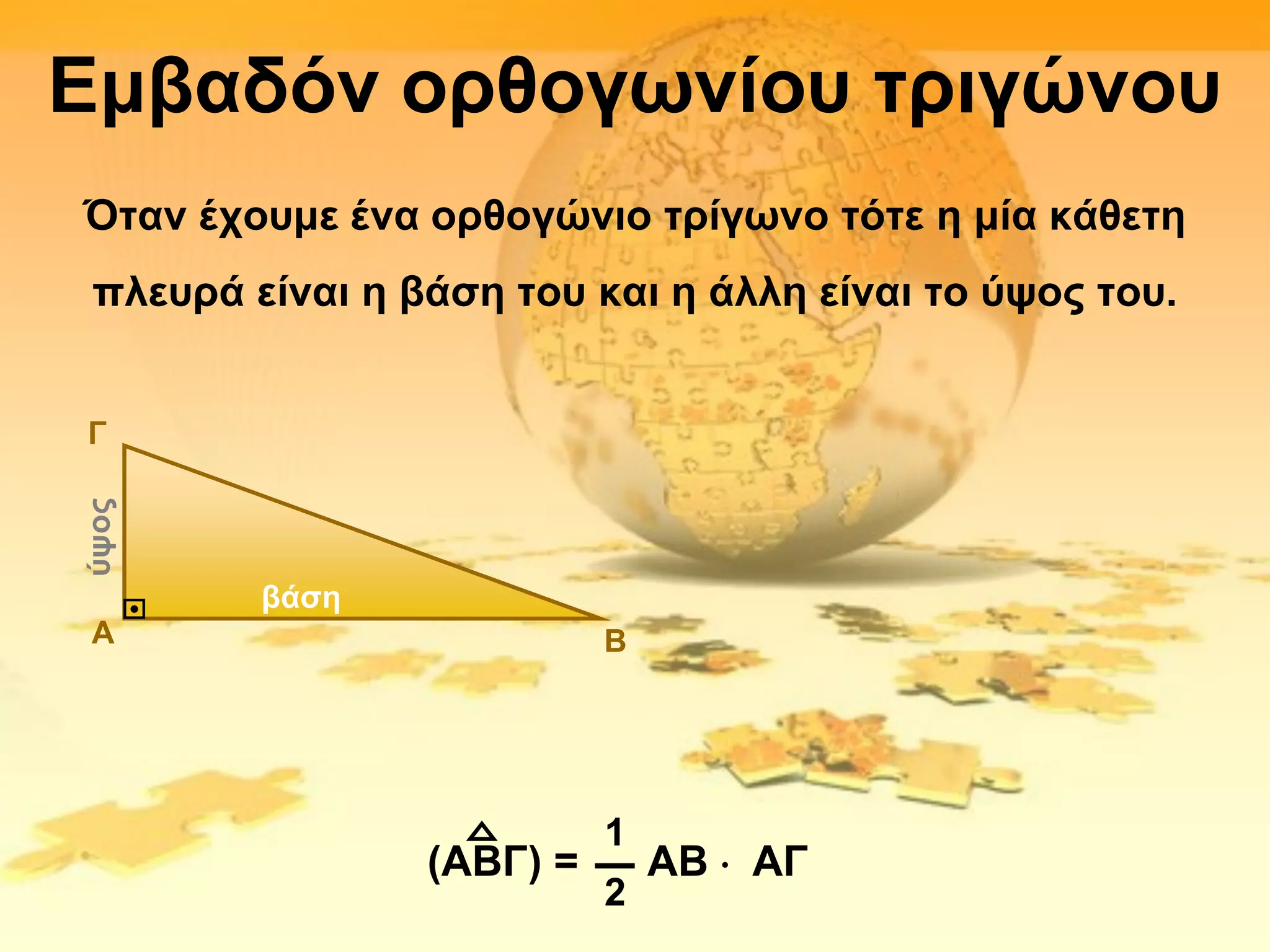 Εμβαδόν ορθογωνίου τριγώνου

Όταν έχουμε ένα ορθογώνιο τρίγωνο τότε η μία κάθετη πλευρά είναι η βάση του και η άλλη είναι το ύψος του.

Γ

ύψος

βάση

Α

Β

$(\overset{\triangle}{ΑΒΓ}) = \frac{1}{2} ΑΒ \cdot ΑΓ$